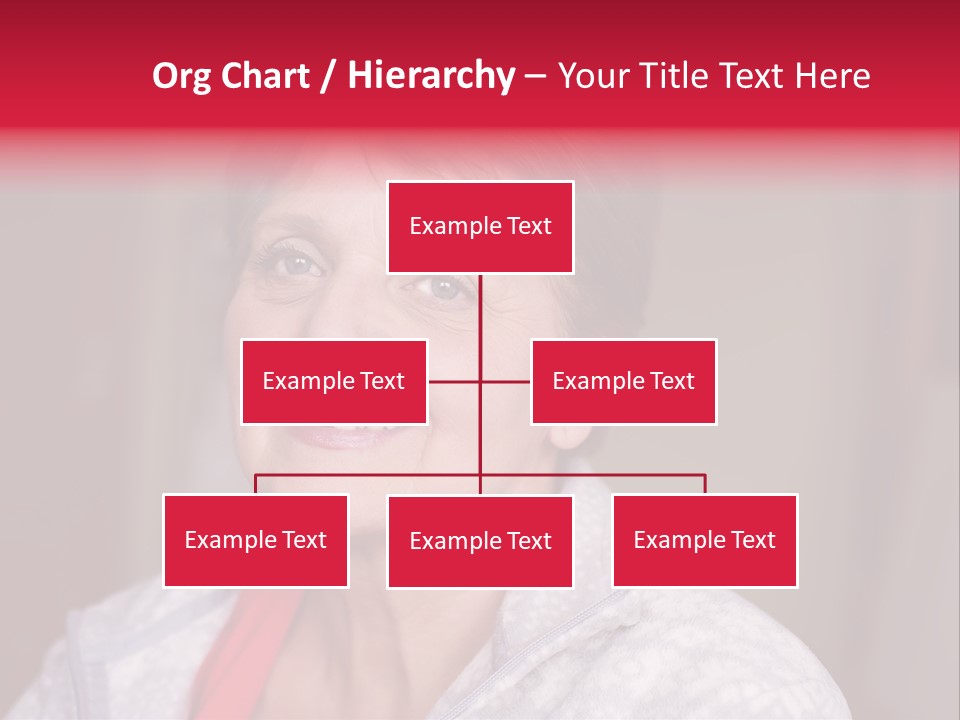 Org Chart / Hierarchy – Your Title Text Here

Example Text

Example Text

Example Text

Example Text

Example Text

Example Text